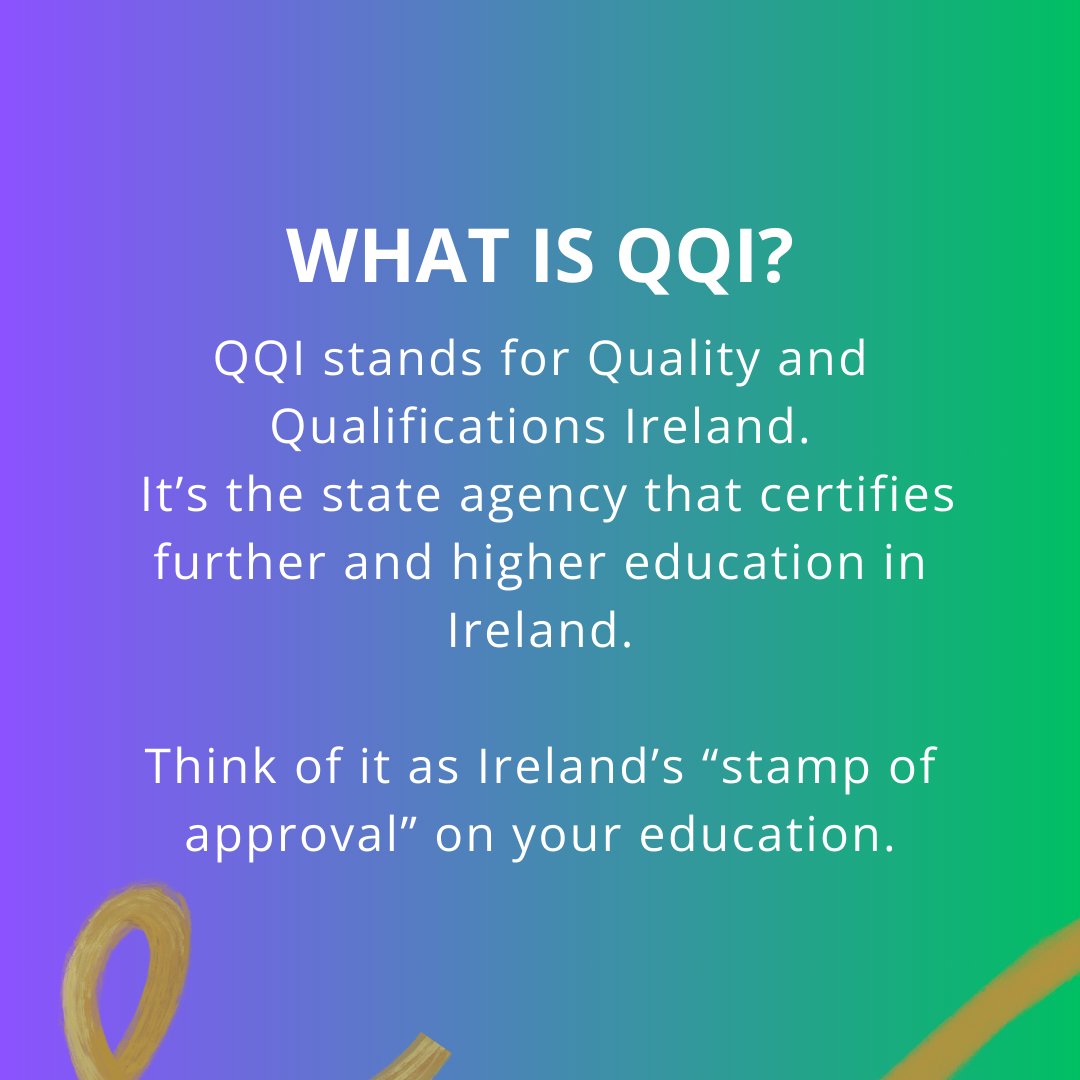 WHAT IS QQI?

QQI stands for Quality and Qualifications Ireland. It’s the state agency that certifies further and higher education in Ireland.

Think of it as Ireland’s “stamp of approval” on your education.